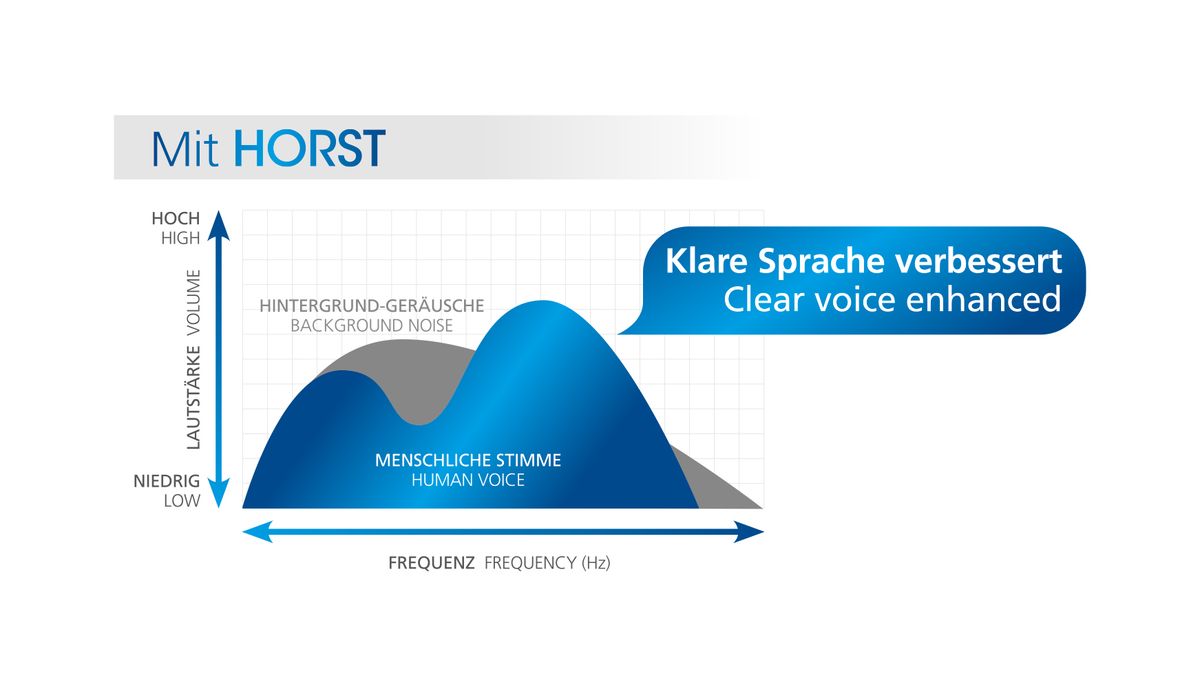 Mit HORST

HOCH
HIGH

LAUTSTÄRKE VOLUME

NIEDRIG
LOW

HINTERGRUND-GERÄUSCHE
BACKGROUND NOISE

Klare Sprache verbessert
Clear voice enhanced

MENSCHLICHE STIMME
HUMAN VOICE

FREQUENZ FREQUENCY (Hz)